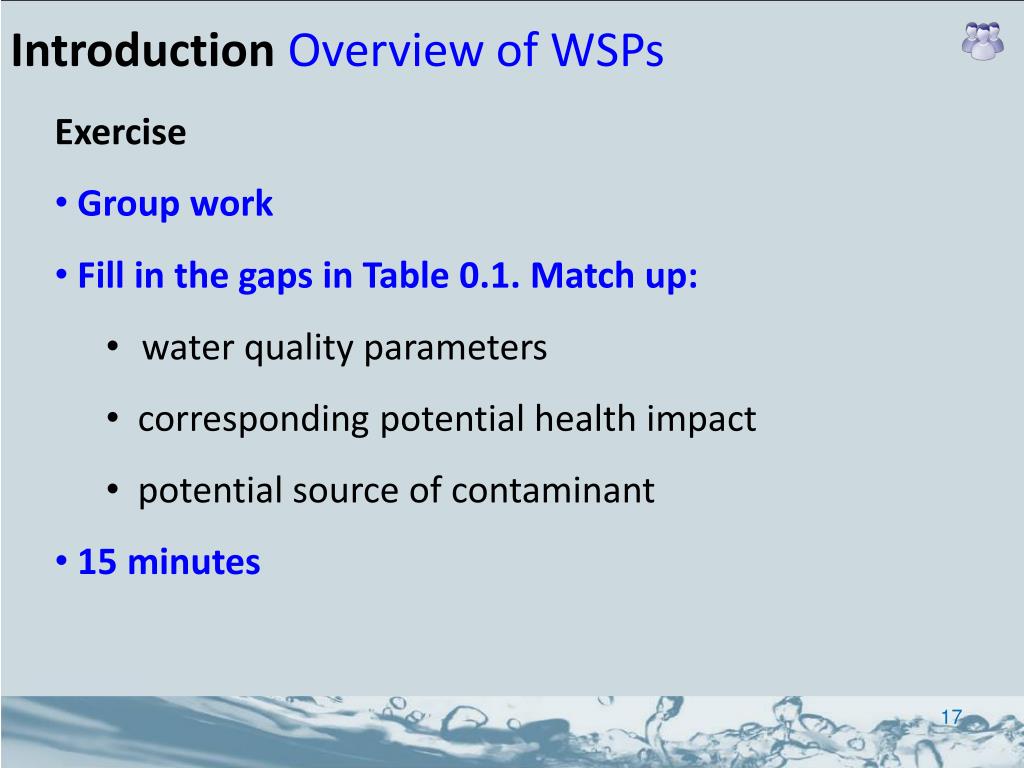 Introduction Overview of WSPs

Exercise

• Group work

• Fill in the gaps in Table 0.1. Match up:

• water quality parameters

• corresponding potential health impact

• potential source of contaminant

• 15 minutes

17